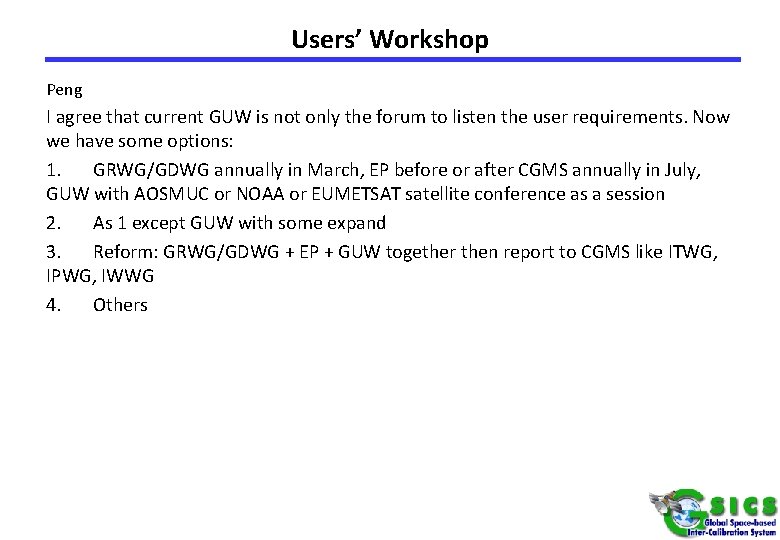 Users' Workshop

Peng

I agree that current GUW is not only the forum to listen the user requirements. Now we have some options:

1. GRWG/GDWG annually in March, EP before or after CGMS annually in July, GUW with AOSMUC or NOAA or EUMETSAT satellite conference as a session

2. As 1 except GUW with some expand

3. Reform: GRWG/GDWG + EP + GUW together then report to CGMS like ITWG, IPWG, IWWG

4. Others

GSICS
Global Space-based
Inter-Calibration System